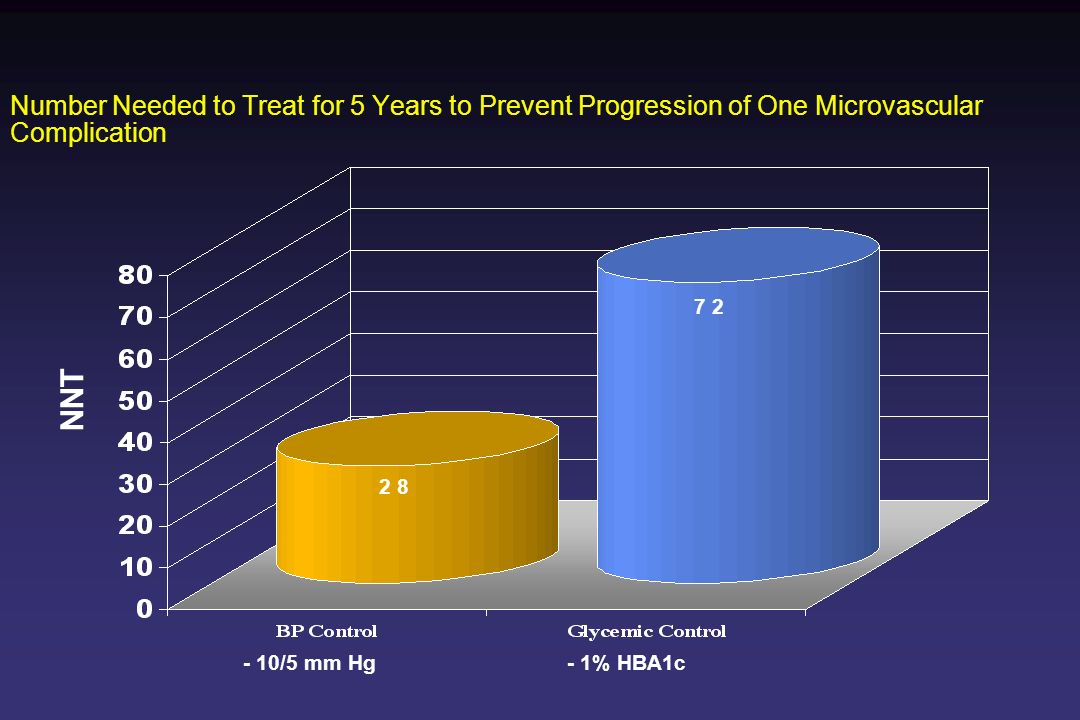 Number Needed to Treat for 5 Years to Prevent Progression of One Microvascular Complication

NNT

80
70
60
50
40
30
20
10
0

2 8

7 2

BP Control

Glycemic Control

- 10/5 mm Hg

- 1% HBA1c